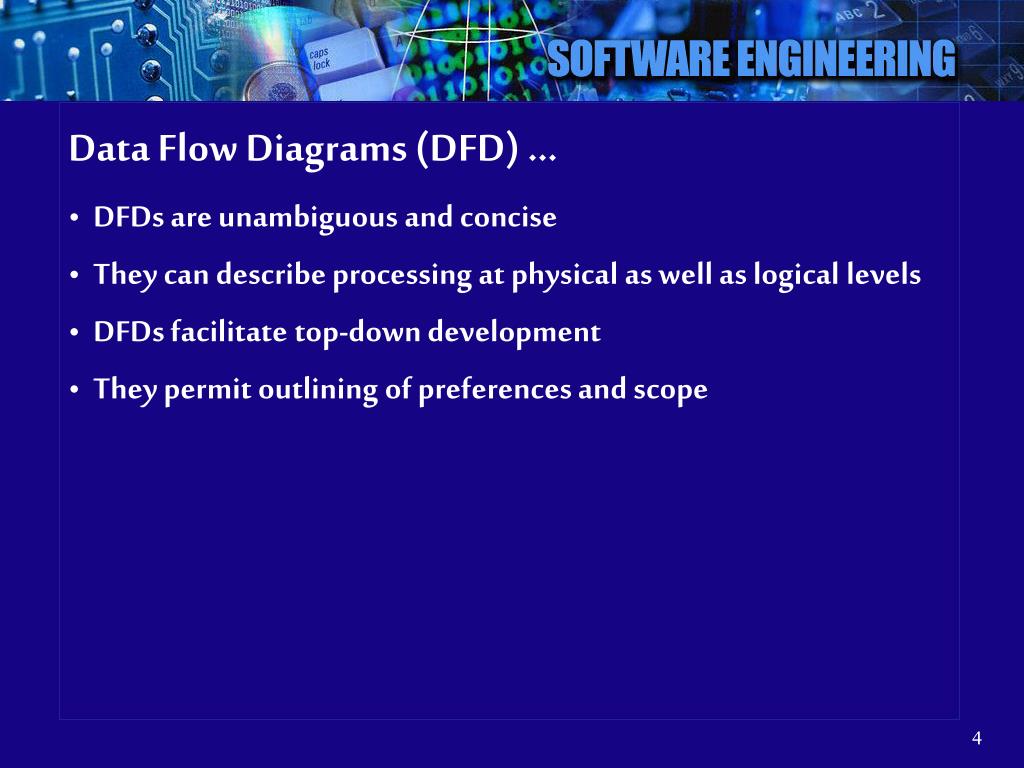 SOFTWARE ENGINEERING

Data Flow Diagrams (DFD) …

• DFDs are unambiguous and concise
• They can describe processing at physical as well as logical levels
• DFDs facilitate top-down development
• They permit outlining of preferences and scope

4